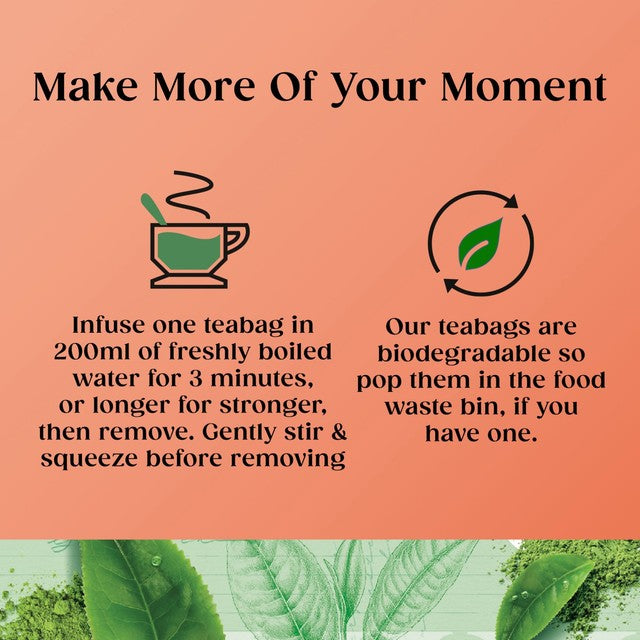 Make More Of Your Moment

Infuse one teabag in 200ml of freshly boiled water for 3 minutes, or longer for stronger, then remove. Gently stir & squeeze before removing

Our teabags are biodegradable so pop them in the food waste bin, if you have one.